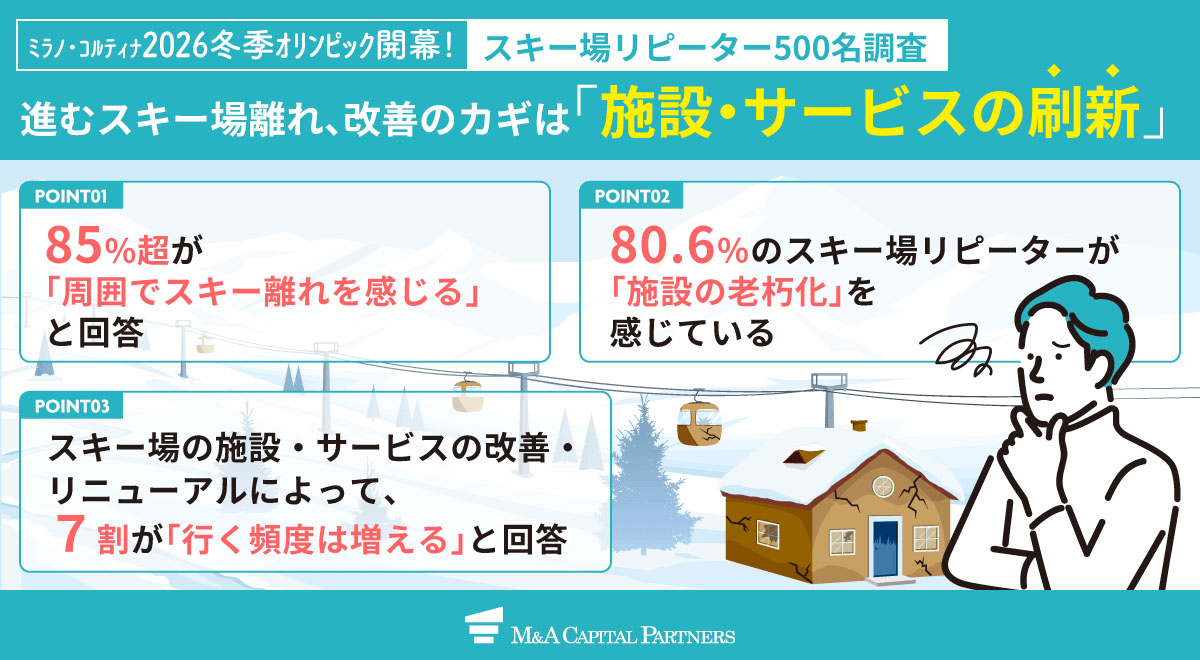 ミラノ・コルティナ2026冬季オリンピック開幕！ スキー場リピーター500名調査

進むスキー場離れ、改善のカギは「施設・サービスの刷新」

POINT01

85%超が「周囲でスキー離れを感じる」と回答

POINT02

80.6%のスキー場リピーターが「施設の老朽化」を感じている

POINT03

スキー場の施設・サービスの改善・リニューアルによって、7割が「行く頻度は増える」と回答

M&A CAPITAL PARTNERS